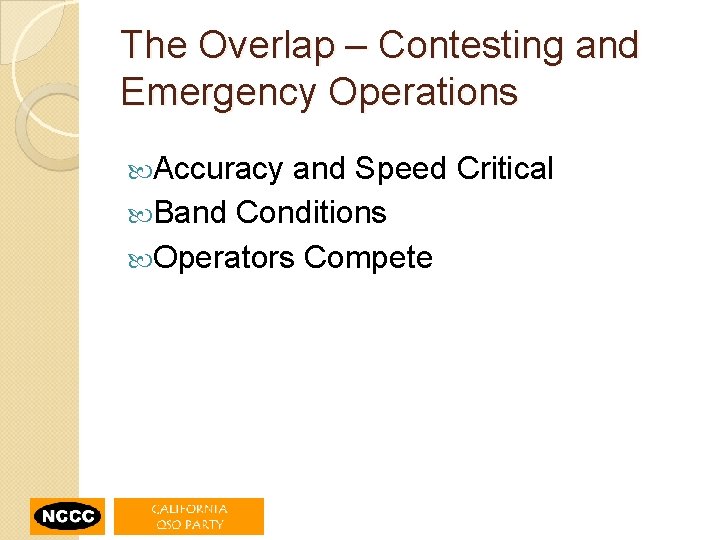 The Overlap – Contesting and Emergency Operations

Accuracy and Speed Critical

Band Conditions

Operators Compete

NCCC

CALIFORNIA QSO PARTY